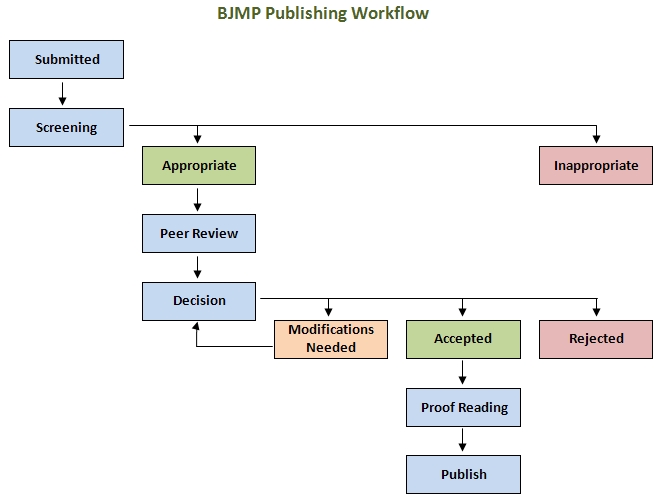 BJMP Publishing Workflow

Submitted

Screening

Appropriate

Inappropriate

Peer Review

Decision

Modifications Needed

Accepted

Rejected

Proof Reading

Publish